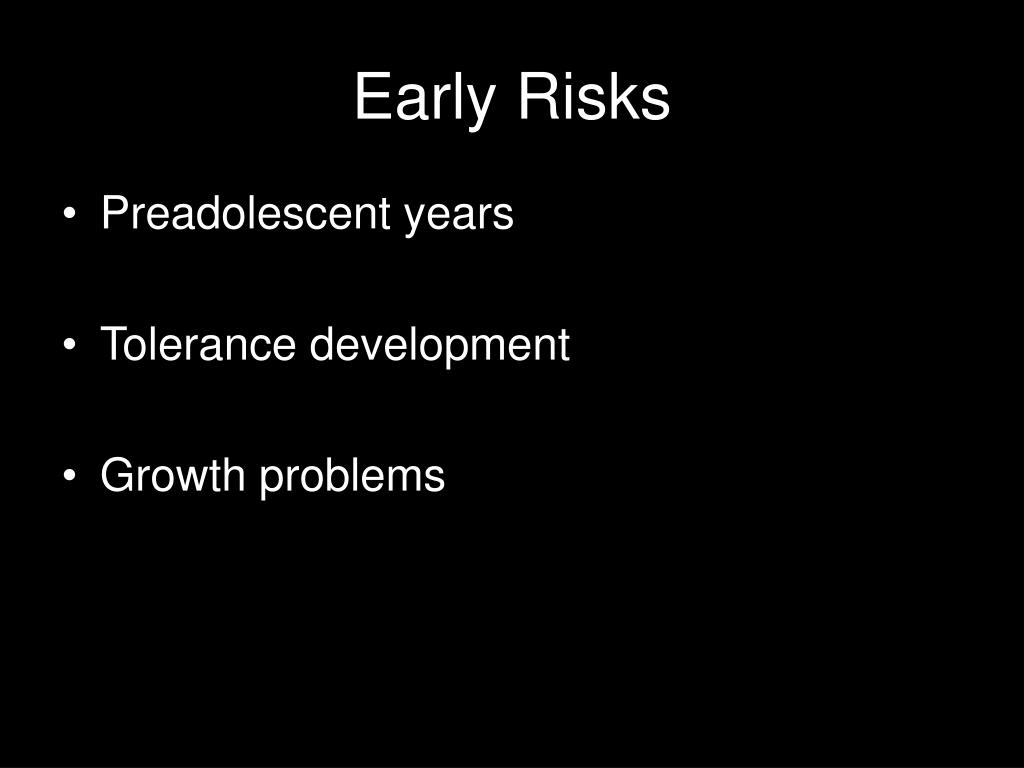 Early Risks

• Preadolescent years

• Tolerance development

• Growth problems